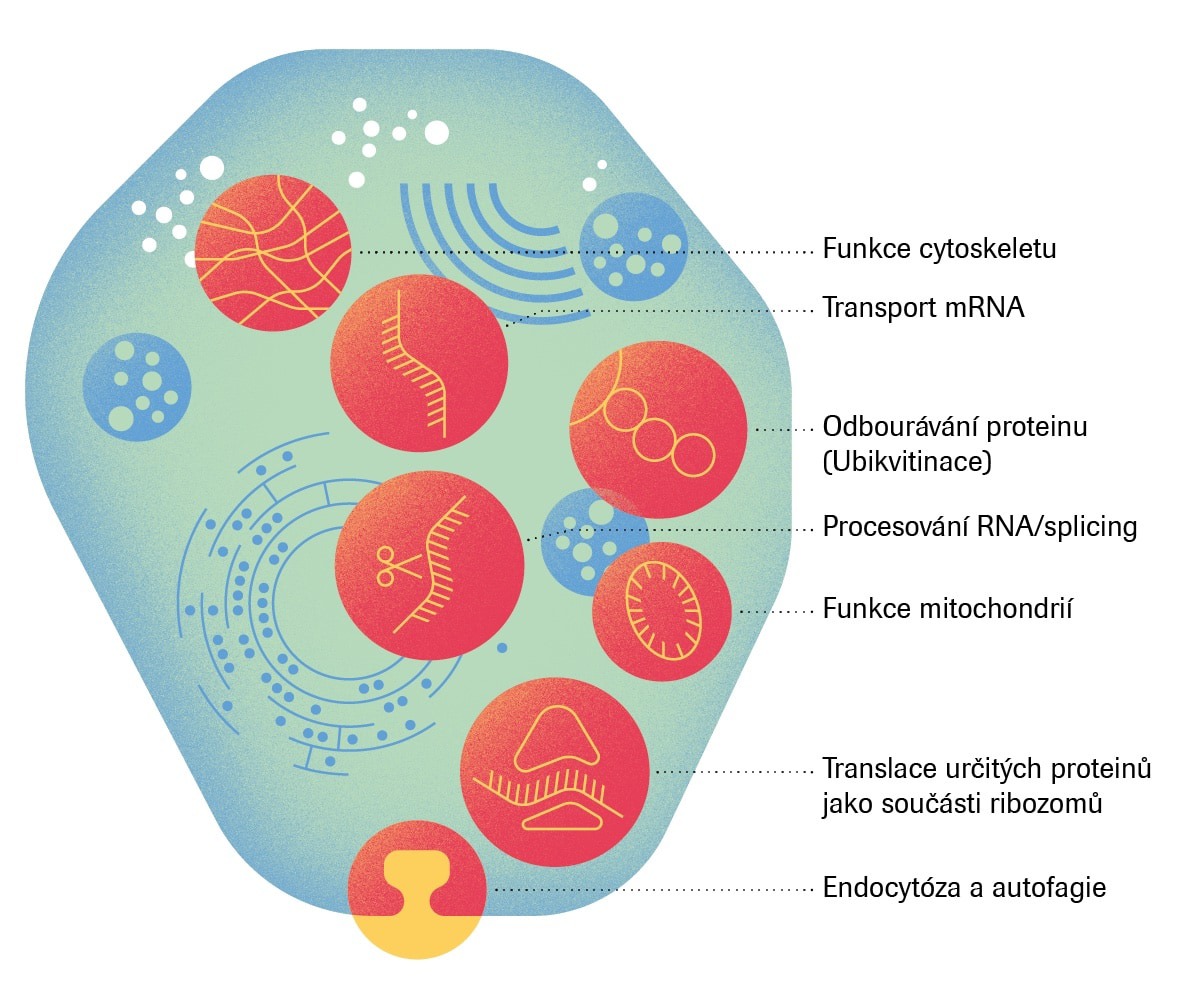 Funkce cytoskeletu

Transport mRNA

Odbourávání proteinu (Ubikvitinace)

Procesování RNA/splicing

Funkce mitochondrií

Translace určitých proteinů jako součásti ribozomů

Endocytóza a autofagie